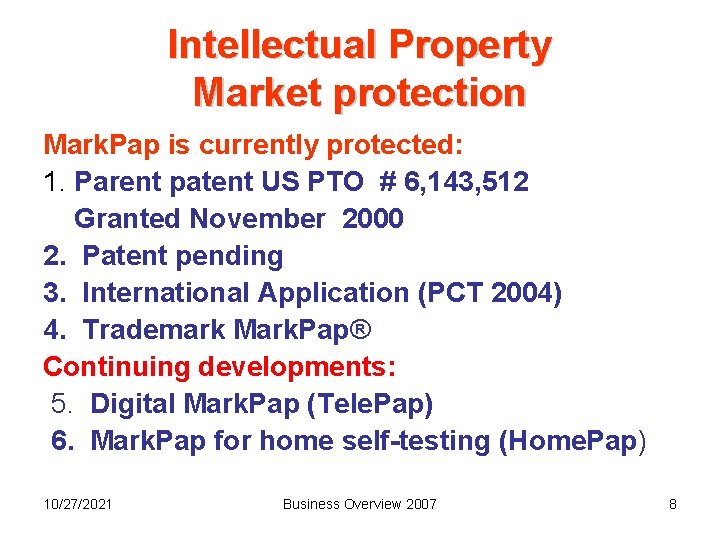 Intellectual Property
Market protection

MarkPap is currently protected:
1. Parent patent US PTO # 6,143,512
Granted November 2000
2. Patent pending
3. International Application (PCT 2004)
4. Trademark MarkPap®
Continuing developments:
5. Digital MarkPap (TelePap)
6. MarkPap for home self-testing (HomePap)

10/27/2021 Business Overview 2007 8